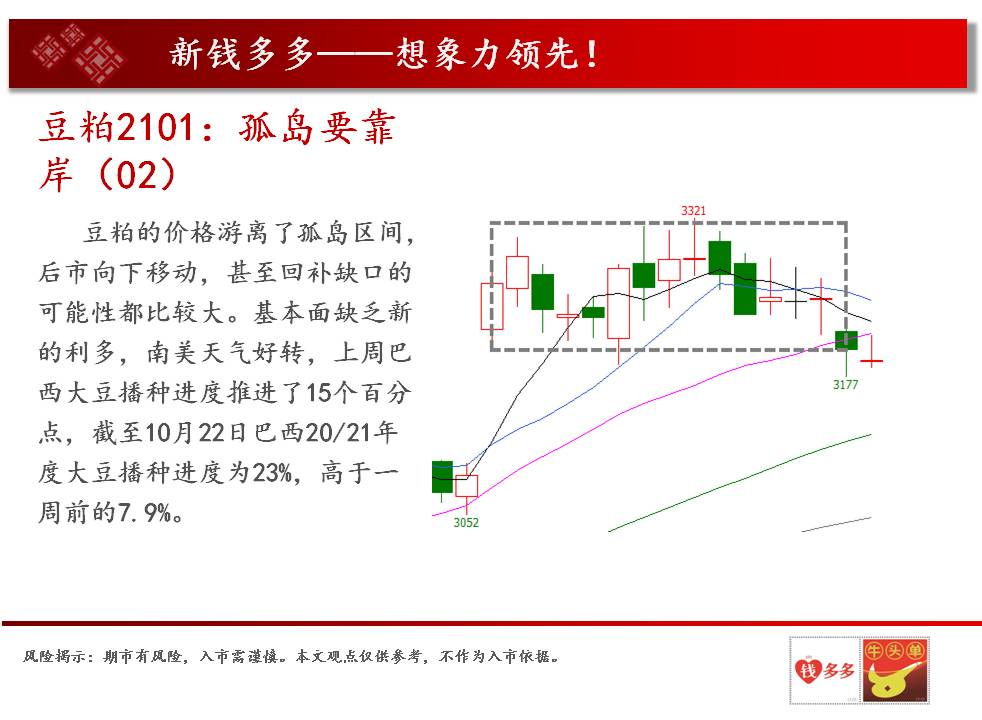 新钱多多——想象力领先！

豆粕2101：孤岛要靠岸（02）

豆粕的价格游离了孤岛区间，后市向下移动，甚至回补缺口的可能性都比较大。基本面缺乏新的利多，南美天气好转，上周巴西大豆播种进度推进了15个百分点，截至10月22日巴西20/21年度大豆播种进度为23%，高于一周前的7.9%。

3321

3177

3052

风险揭示：期市有风险，入市需谨慎。本文观点仅供参考，不作为入市依据。

钱多多

牛头单